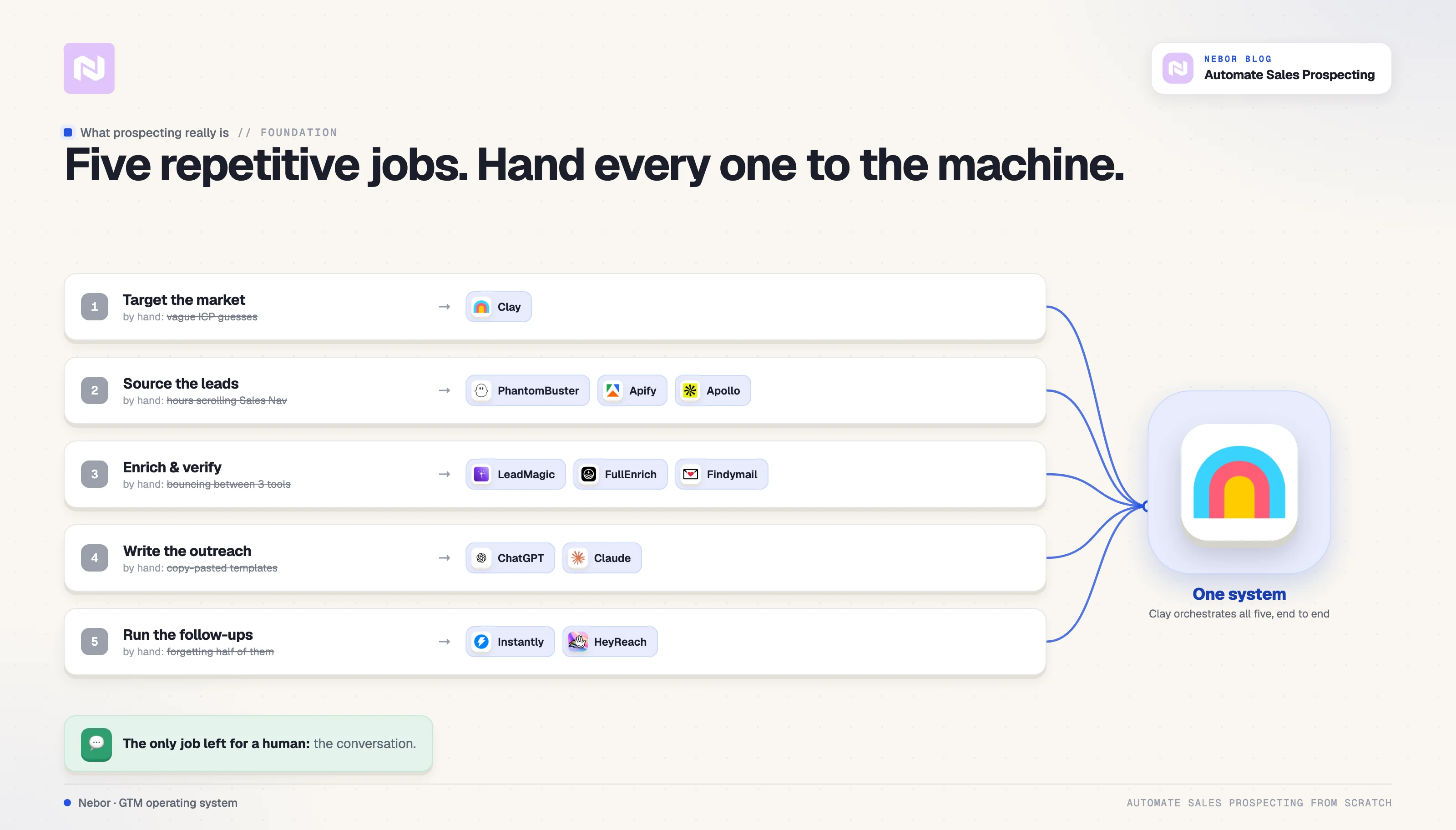 NEBOR BLOG
Automate Sales Prospecting

What prospecting really is // FOUNDATION

Five repetitive jobs. Hand every one to the machine.

1 Target the market
by hand: vague ICP guesses
→ Clay

2 Source the leads
by hand: hours scrolling Sales Nav
→ PhantomBuster Apify Apollo

3 Enrich & verify
by hand: bouncing between 3 tools
→ LeadMagic FullEnrich Findymail

4 Write the outreach
by hand: copy-pasted templates
→ ChatGPT Claude

5 Run the follow-ups
by hand: forgetting half of them
→ Instantly HeyReach

One system
Clay orchestrates all five, end to end

The only job left for a human: the conversation.

Nebor · GTM operating system

AUTOMATE SALES PROSPECTING FROM SCRATCH